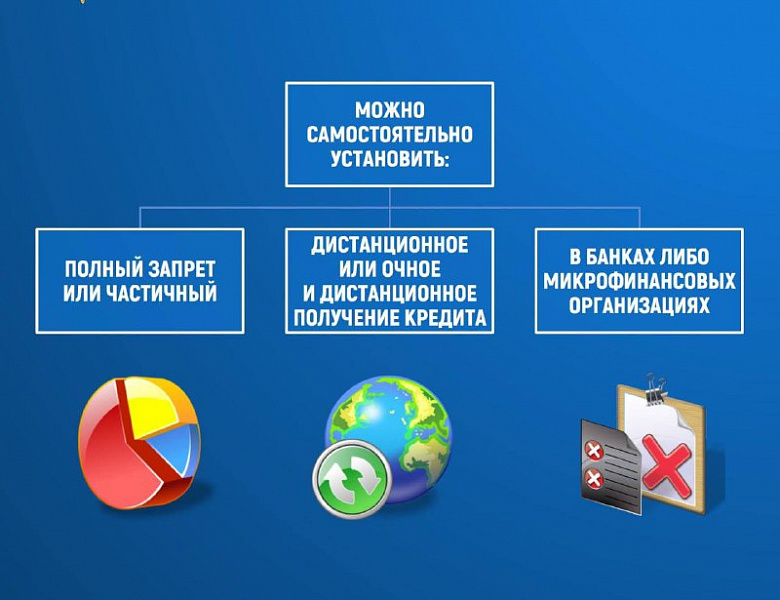 МОЖНО САМОСТОЯТЕЛЬНО УСТАНОВИТЬ:

ПОЛНЫЙ ЗАПРЕТ ИЛИ ЧАСТИЧНЫЙ

ДИСТАНЦИОННОЕ ИЛИ ОЧНОЕ И ДИСТАНЦИОННОЕ ПОЛУЧЕНИЕ КРЕДИТА

В БАНКАХ ЛИБО МИКРОФИНАНСОВЫХ ОРГАНИЗАЦИЯХ